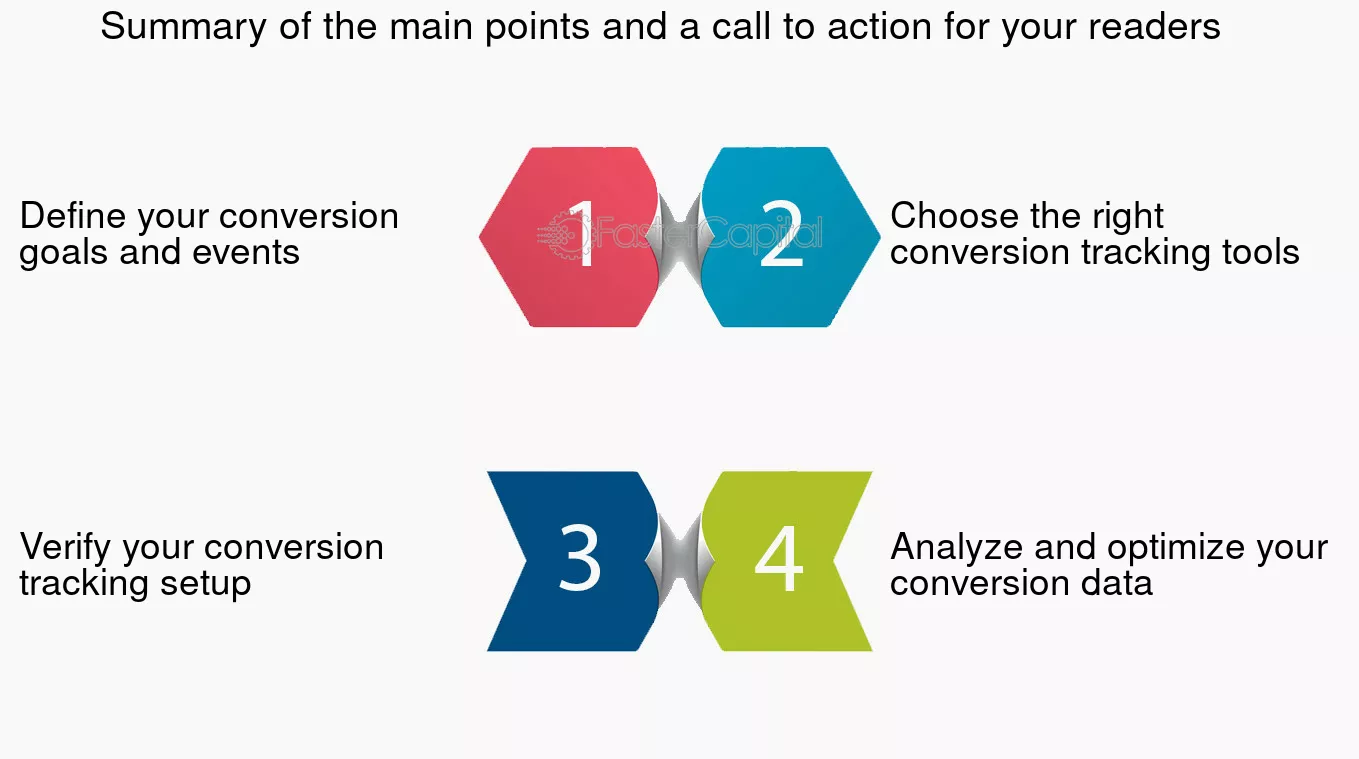 Summary of the main points and a call to action for your readers

Define your conversion goals and events

1

FasterCapital

2

Choose the right conversion tracking tools

Verify your conversion tracking setup

3

4

Analyze and optimize your conversion data